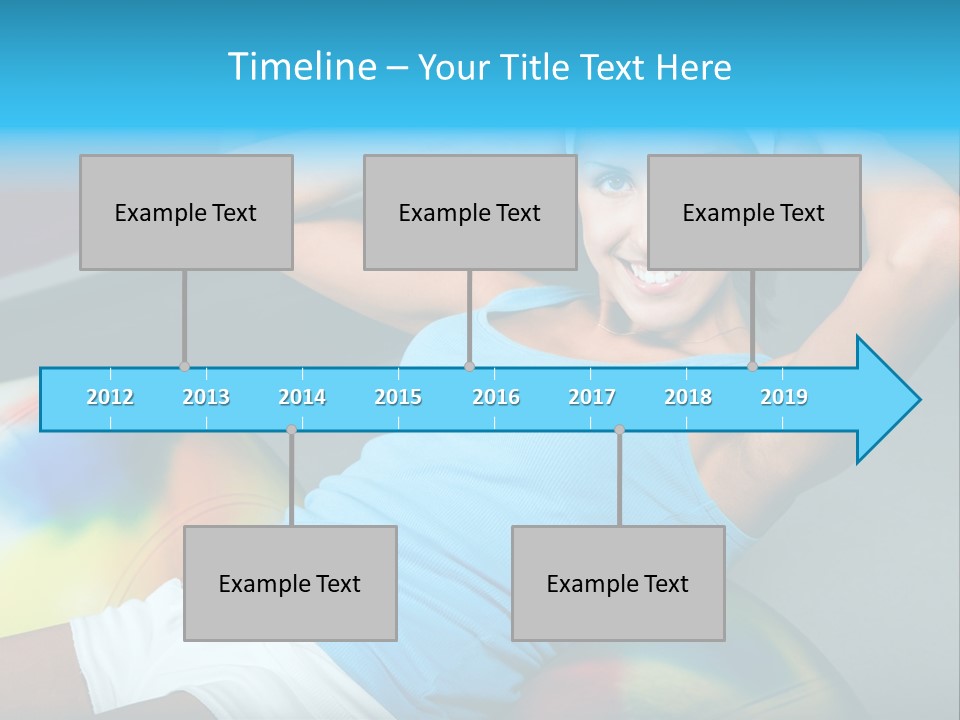 Timeline – Your Title Text Here

Example Text

Example Text

Example Text

2012 2013 2014 2015 2016 2017 2018 2019

Example Text

Example Text